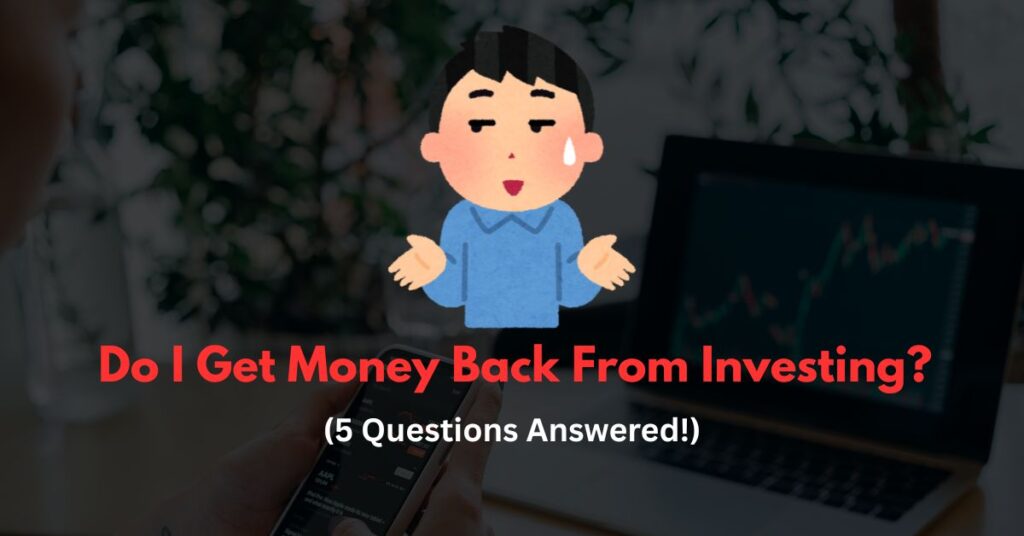 Do I Get Money Back From Investing?

(5 Questions Answered!)